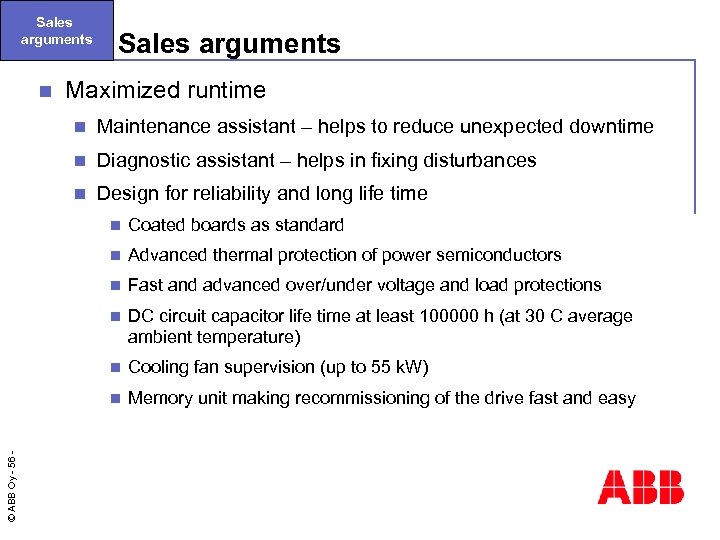 Sales arguments

Sales arguments

Maximized runtime

Maintenance assistant – helps to reduce unexpected downtime

Diagnostic assistant – helps in fixing disturbances

Design for reliability and long life time

Coated boards as standard

Advanced thermal protection of power semiconductors

Fast and advanced over/under voltage and load protections

DC circuit capacitor life time at least 100000 h (at 30 C average ambient temperature)

Cooling fan supervision (up to 55 kW)

Memory unit making recommissioning of the drive fast and easy

© ABB Oy - 56 -

ABB